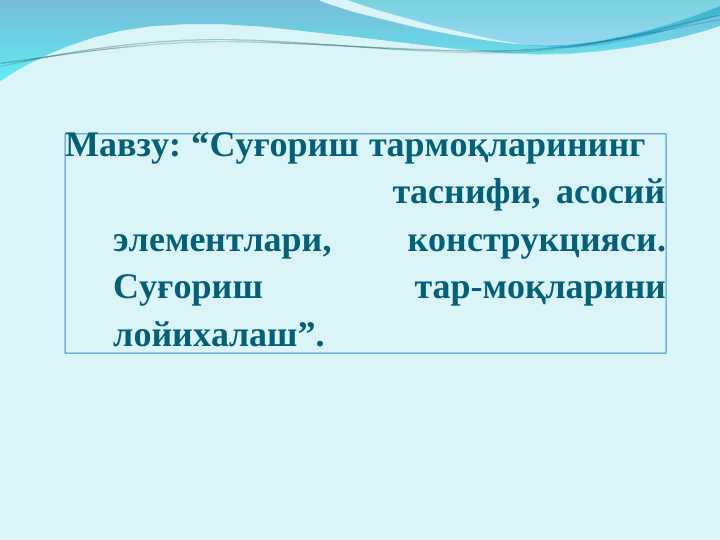 Мавзу: “Суғориш тармоқларининг таснифи, асосий элементлари, конструкцияси. Суғориш тар-моқларини лойихалаш”.